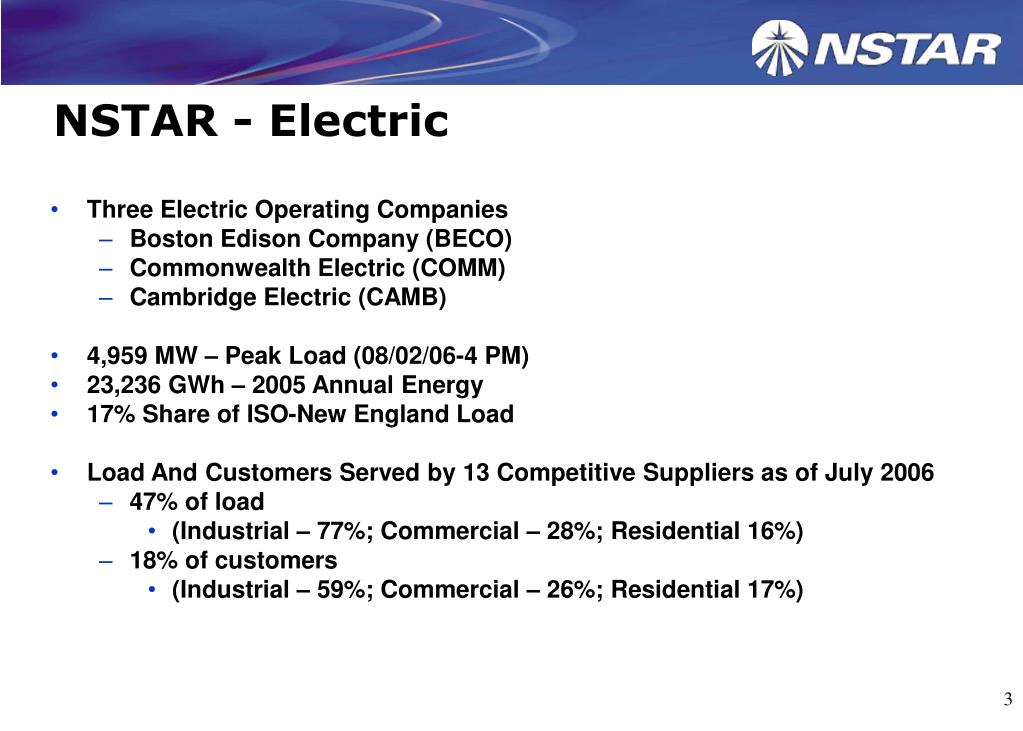 NSTAR

NSTAR - Electric

• Three Electric Operating Companies
– Boston Edison Company (BECO)
– Commonwealth Electric (COMM)
– Cambridge Electric (CAMB)

• 4,959 MW – Peak Load (08/02/06-4 PM)
• 23,236 GWh – 2005 Annual Energy
• 17% Share of ISO-New England Load

• Load And Customers Served by 13 Competitive Suppliers as of July 2006
– 47% of load
• (Industrial – 77%; Commercial – 28%; Residential 16%)
– 18% of customers
• (Industrial – 59%; Commercial – 26%; Residential 17%)

3